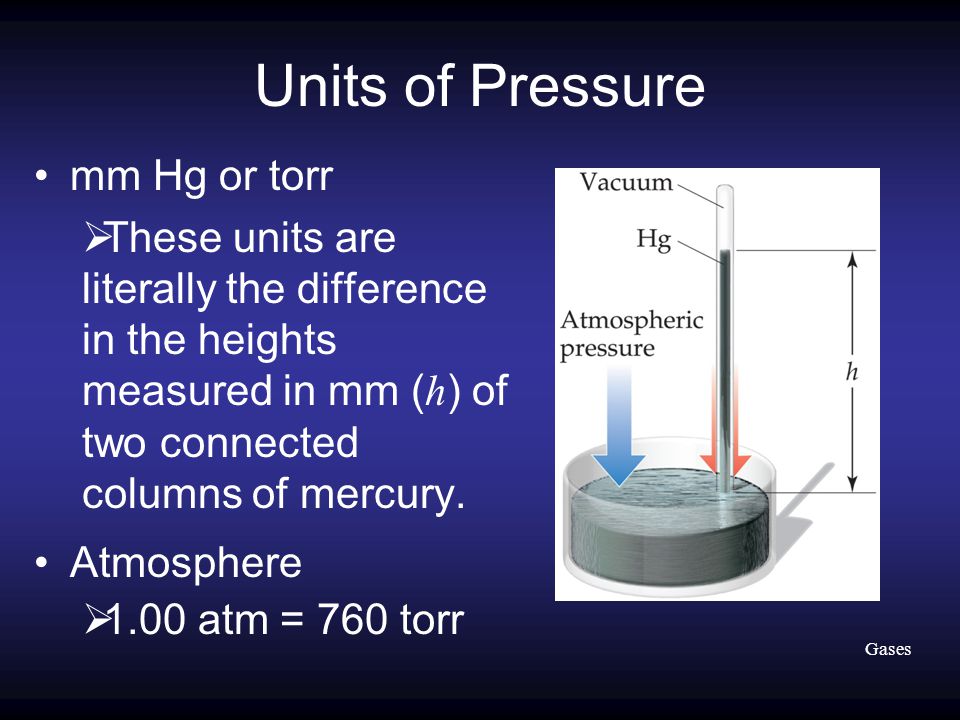 Units of Pressure

• mm Hg or torr

➢These units are literally the difference in the heights measured in mm ($h$) of two connected columns of mercury.

• Atmosphere

➢1.00 atm = 760 torr

Vacuum

Hg

Atmospheric pressure

$h$

Gases